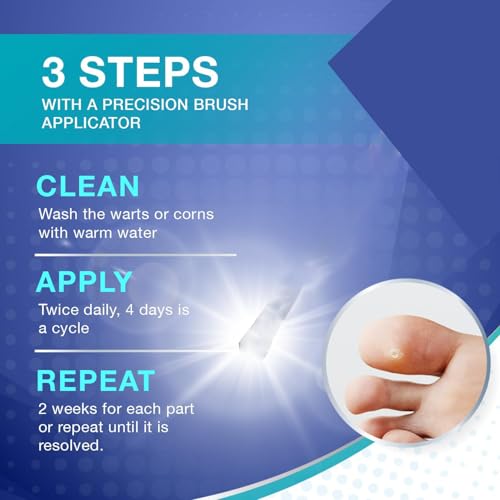 3 STEPS
WITH A PRECISION BRUSH APPLICATOR

CLEAN
Wash the warts or corns with warm water

APPLY
Twice daily, 4 days is a cycle

REPEAT
2 weeks for each part or repeat until it is resolved.